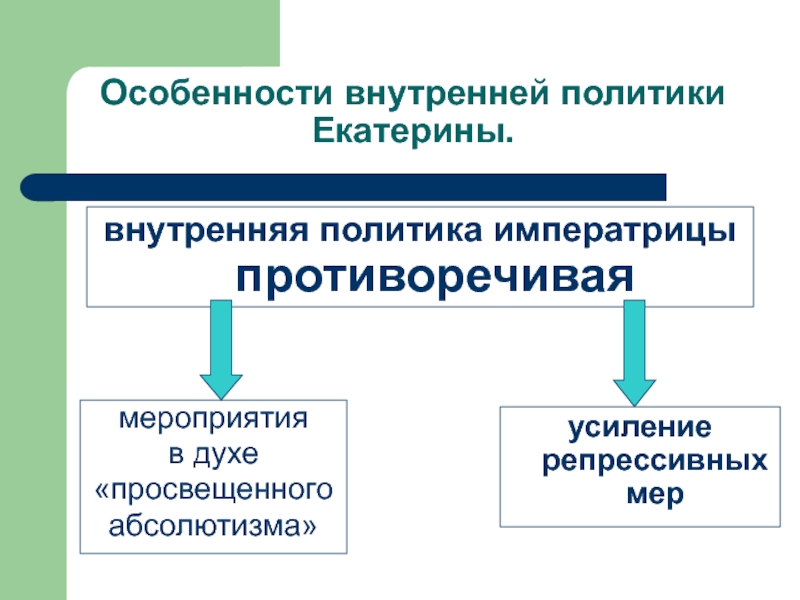 Особенности внутренней политики Екатерины.

внутренняя политика императрицы противоречивая

мероприятия в духе «просвещенного абсолютизма»

усиление репрессивных мер